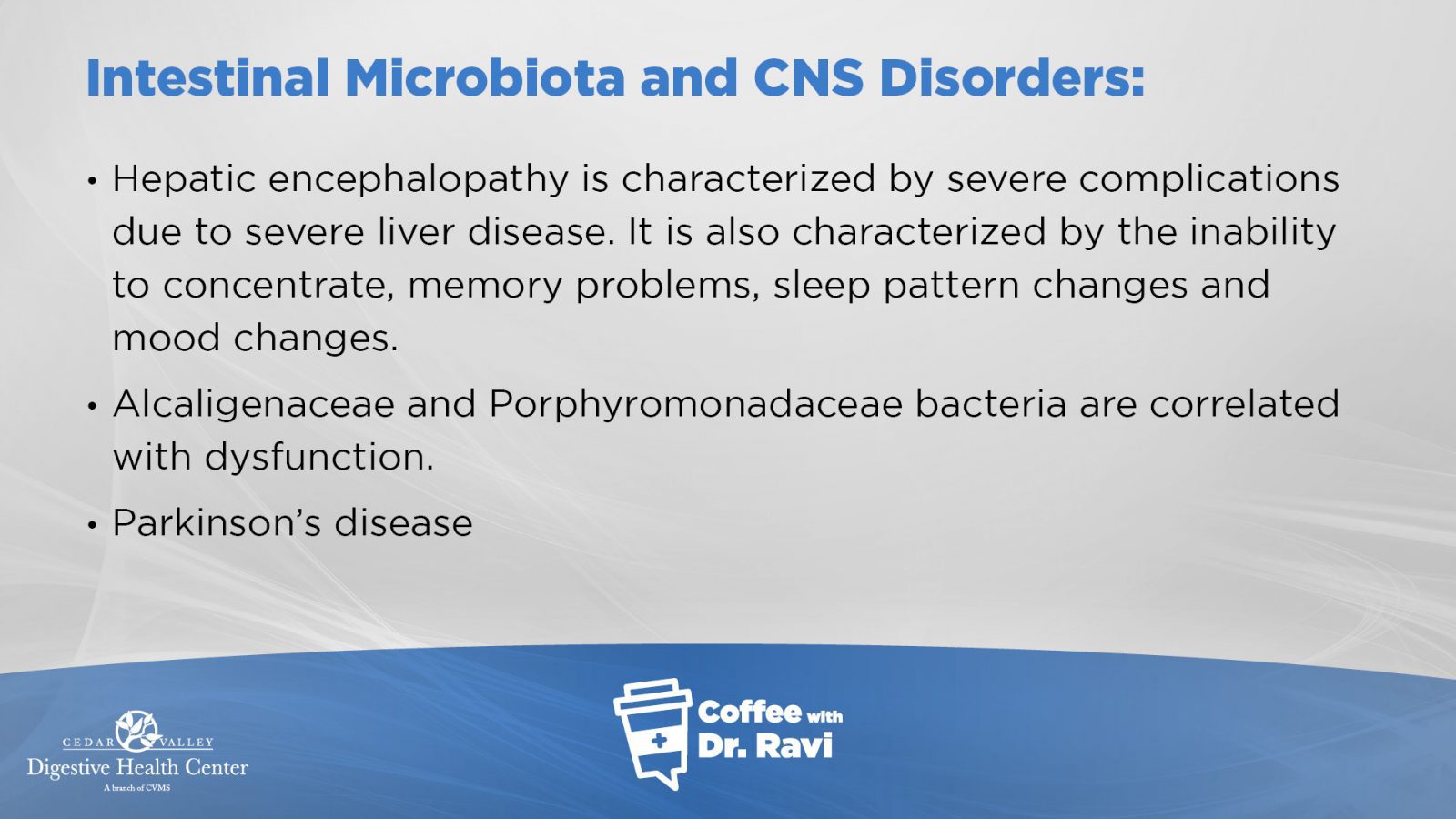 Intestinal Microbiota and CNS Disorders:

• Hepatic encephalopathy is characterized by severe complications due to severe liver disease. It is also characterized by the inability to concentrate, memory problems, sleep pattern changes and mood changes.

• Alcaligenaceae and Porphyromonadaceae bacteria are correlated with dysfunction.

• Parkinson's disease

CEDAR VALLEY
Digestive Health Center
A branch of CVMS

Coffee with Dr. Ravi